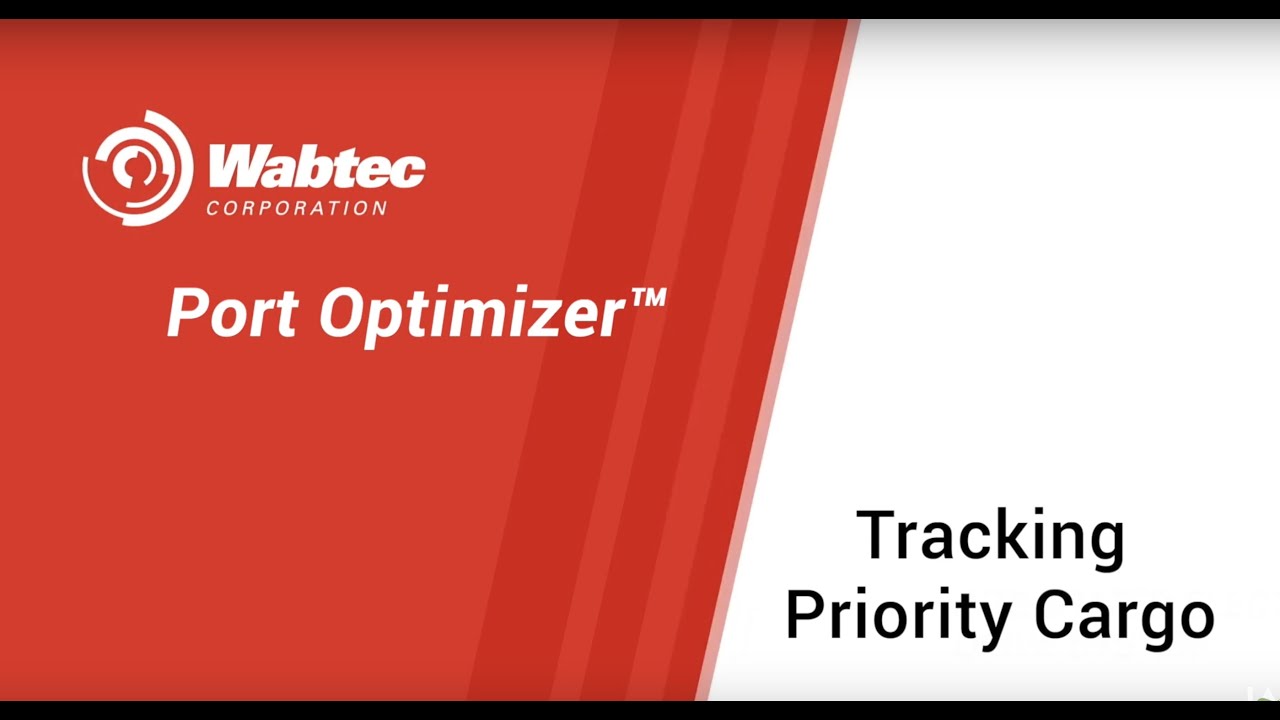 Wabtec
CORPORATION

Port Optimizer™

Tracking
Priority Cargo